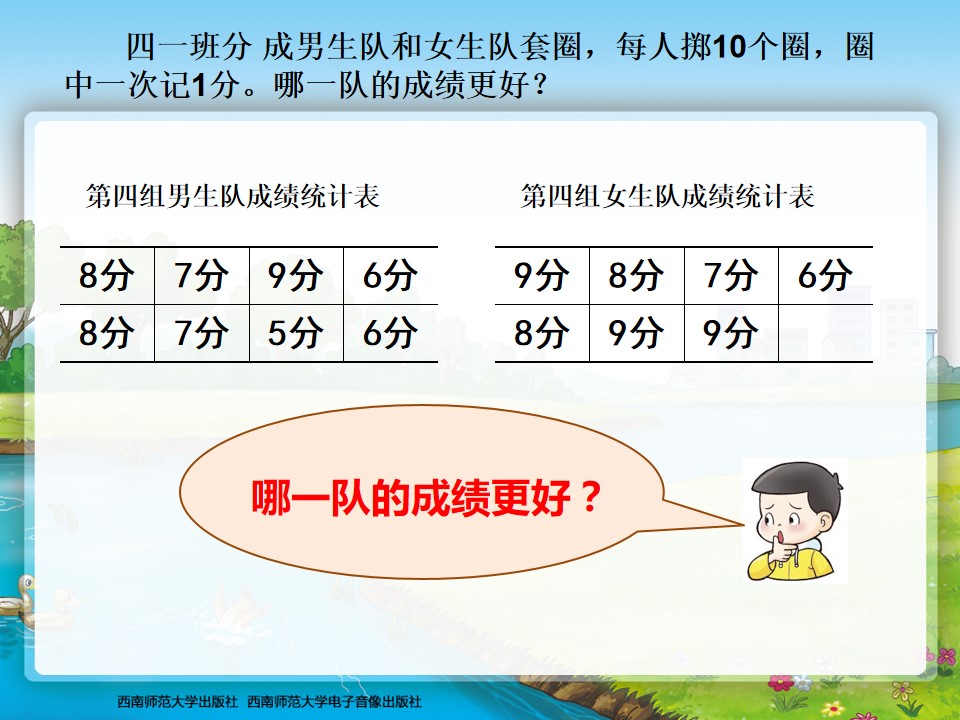 四一班分 成男生队和女生队套圈，每人掷10个圈，圈中一次记1分。哪一队的成绩更好？

第四组男生队成绩统计表

| 8分 | 7分 | 9分 | 6分 |
|---|---|---|---|
| 8分 | 7分 | 5分 | 6分 |

第四组女生队成绩统计表

| 9分 | 8分 | 7分 | 6分 |
|---|---|---|---|
| 8分 | 9分 | 9分 | |

哪一队的成绩更好？

西南师范大学出版社 西南师范大学电子音像出版社